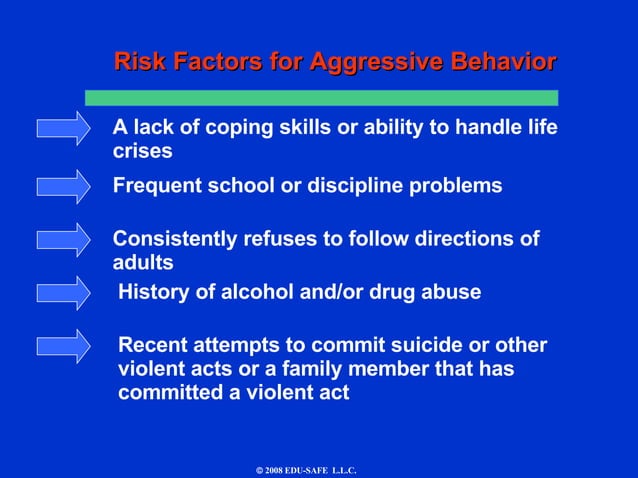 Risk Factors for Aggressive Behavior

A lack of coping skills or ability to handle life crises

Frequent school or discipline problems

Consistently refuses to follow directions of adults

History of alcohol and/or drug abuse

Recent attempts to commit suicide or other violent acts or a family member that has committed a violent act

© 2008 EDU-SAFE L.L.C.